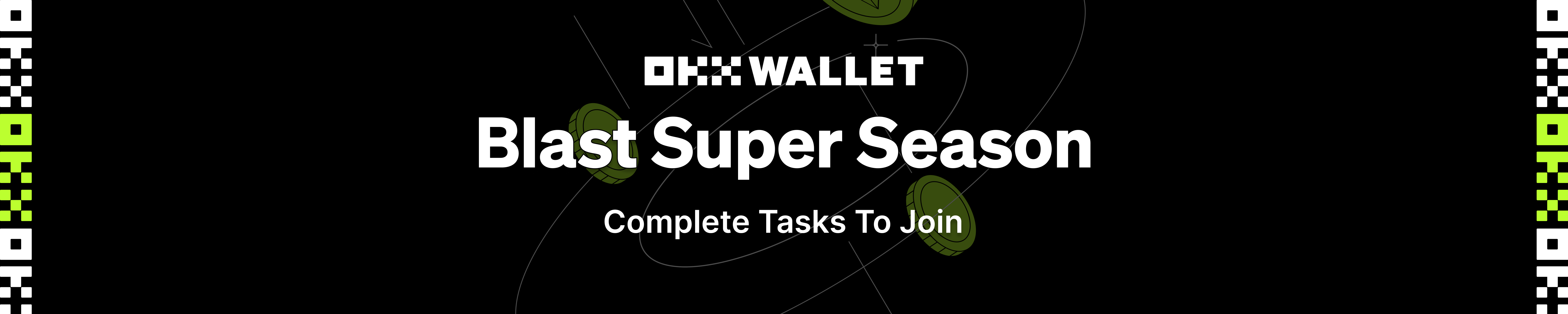 OKX WALLET

Blast Super Season

Complete Tasks To Join